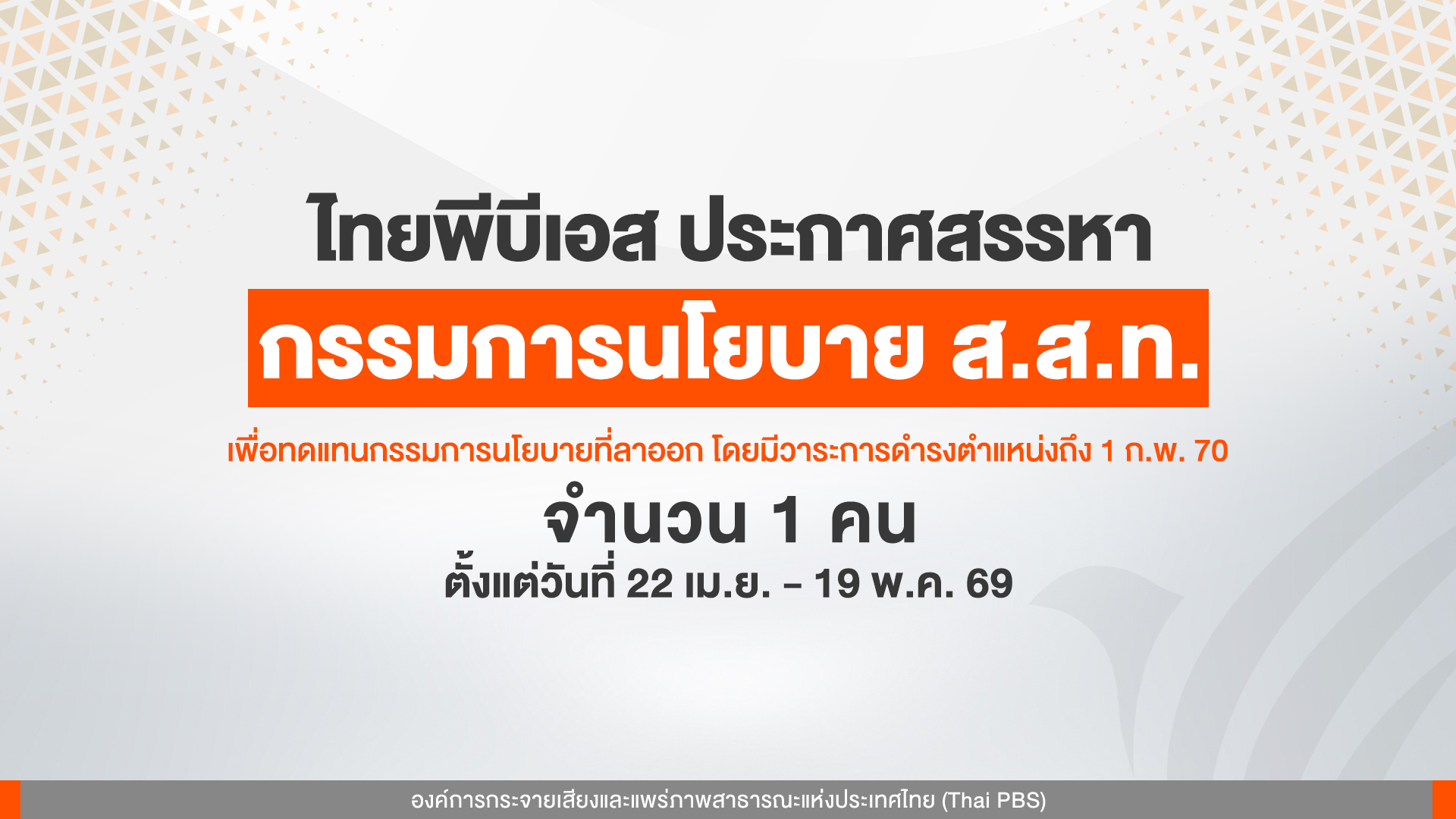 ไทยพีบีเอส ประกาศสรรหา

กรรมการนโยบาย ส.ส.ท.

เพื่อทดแทนกรรมการนโยบายที่ลาออก โดยมีวาระการดำรงตำแหน่งถึง 1 ก.พ. 70

จำนวน 1 คน

ตั้งแต่วันที่ 22 เม.ย. - 19 พ.ค. 69

องค์การกระจายเสียงและแพร่ภาพสาธารณะแห่งประเทศไทย (Thai PBS)